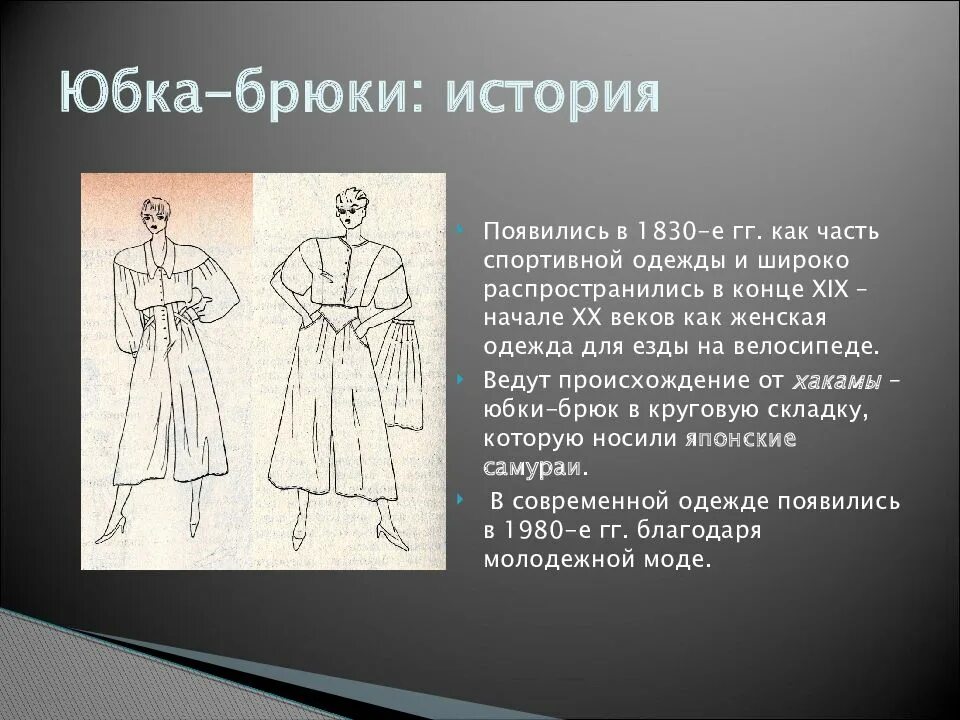 Юбка-брюки: история

Появились в 1830-е гг. как часть спортивной одежды и широко распространились в конце XIX – начале XX веков как женская одежда для езды на велосипеде.

Ведут происхождение от хакамы – юбки-брюк в круговую складку, которую носили японские самураи.

В современной одежде появились в 1980-е гг. благодаря молодежной моде.